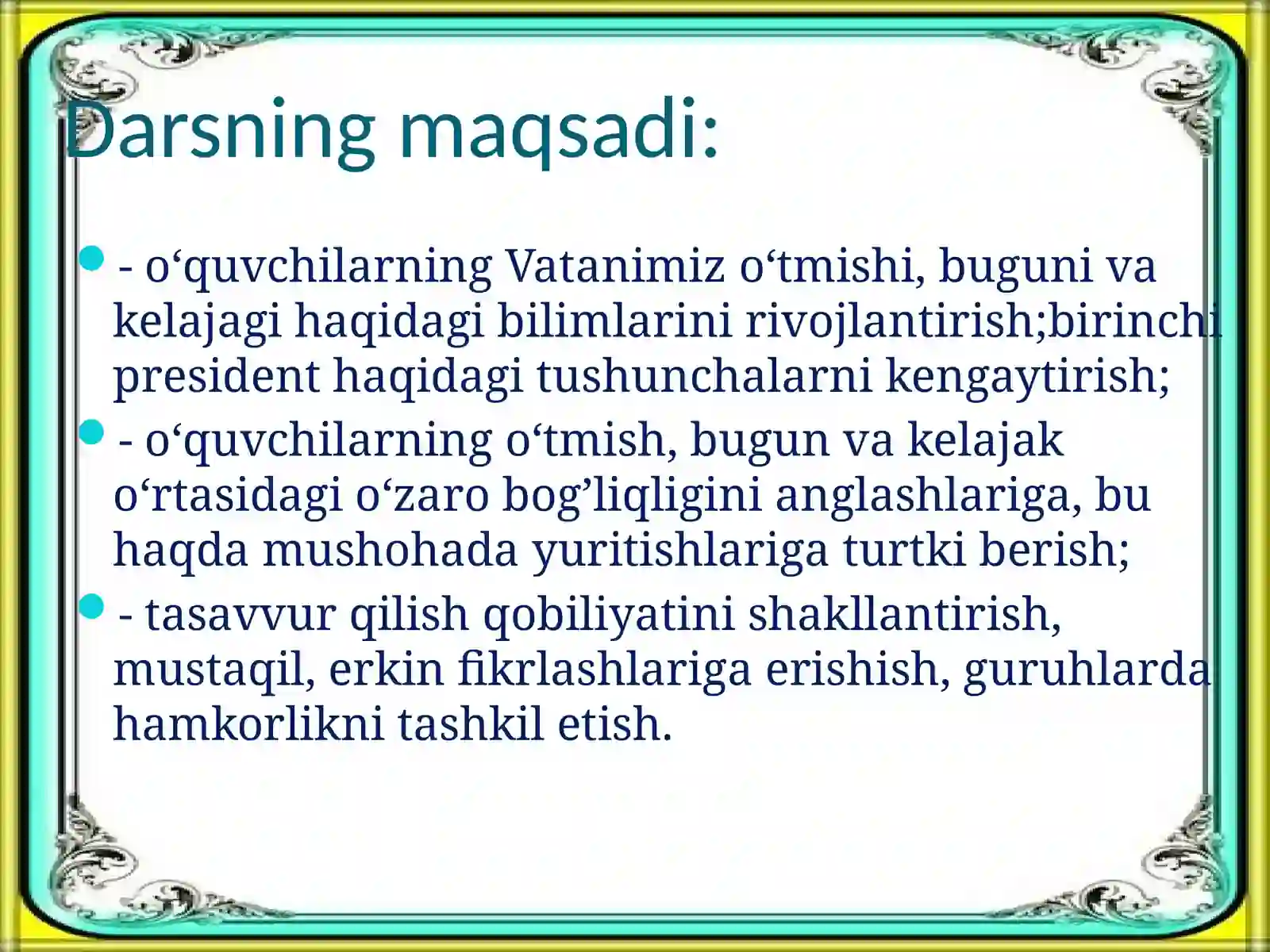 Darsning maqsadi:

- o‘quvchilarning Vatanimiz o‘tmishi, buguni va kelajagi haqidagi bilimlarini rivojlantirish;birinchi president haqidagi tushunchalarni kengaytirish;

- o‘quvchilarning o‘tmish, bugun va kelajak o‘rtasidagi o‘zaro bog’liqligini anglashlariga, bu haqda mushohada yuritishlariga turtki berish;

- tasavvur qilish qobiliyatini shakllantirish, mustaqil, erkin fikrlashlariga erishish, guruhlarda hamkorlikni tashkil etish.